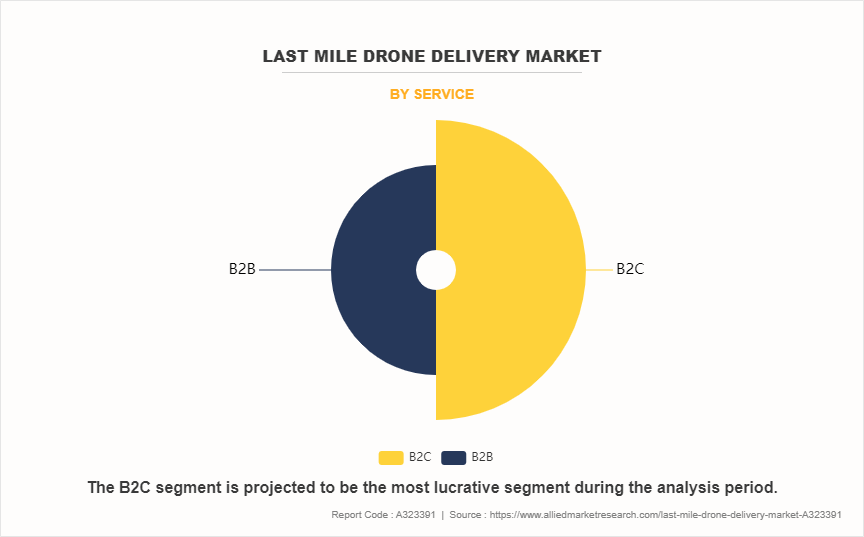 LAST MILE DRONE DELIVERY MARKET

BY SERVICE

B2B

B2C

B2C B2B

The B2C segment is projected to be the most lucrative segment during the analysis period.

Report Code : A323391 | Source : https://www.alliedmarketresearch.com/last-mile-drone-delivery-market-A323391